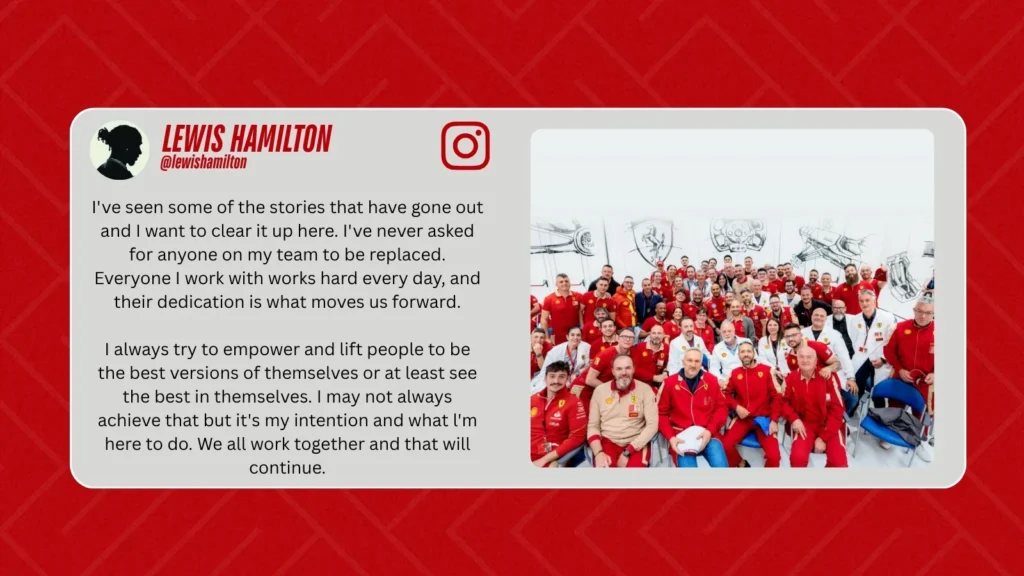 LEWIS HAMILTON
@lewishamilton

I've seen some of the stories that have gone out and I want to clear it up here. I've never asked for anyone on my team to be replaced. Everyone I work with works hard every day, and their dedication is what moves us forward.

I always try to empower and lift people to be the best versions of themselves or at least see the best in themselves. I may not always achieve that but it's my intention and what I'm here to do. We all work together and that will continue.